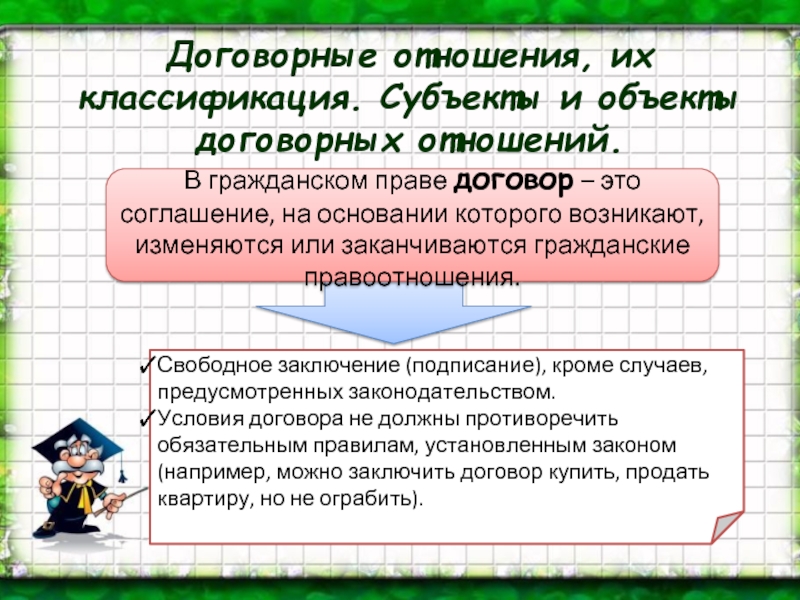 Договорные отношения, их классификация. Субъекты и объекты договорных отношений.

В гражданском праве договор – это соглашение, на основании которого возникают, изменяются или заканчиваются гражданские правоотношения.

✓Свободное заключение (подписание), кроме случаев, предусмотренных законодательством.
✓Условия договора не должны противоречить обязательным правилам, установленным законом (например, можно заключить договор купить, продать квартиру, но не ограбить).